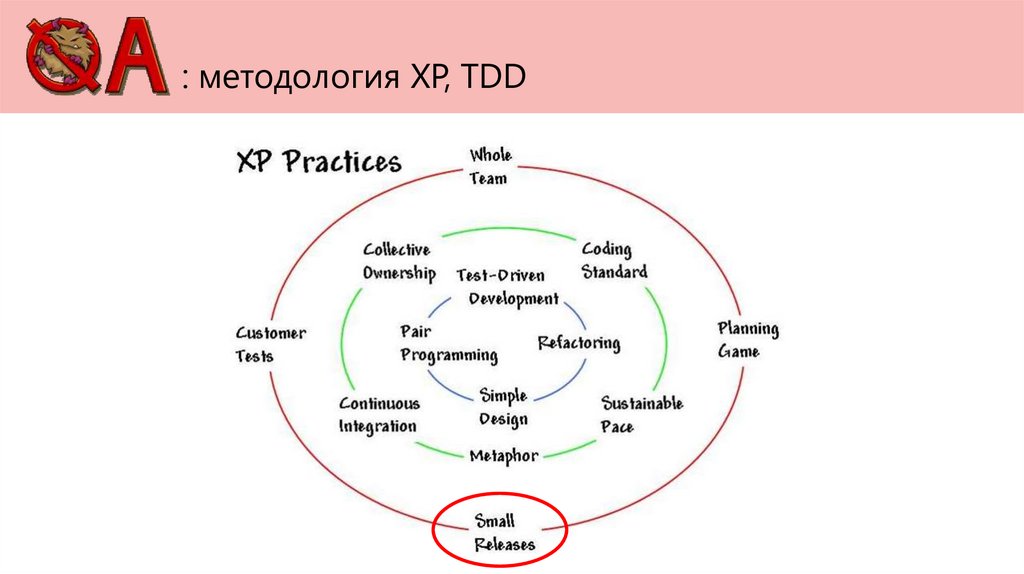 QA : методология XP, TDD

XP Practices

Whole Team

Collective Ownership

Coding Standard

Test-Driven Development

Customer Tests

Pair Programming

Refactoring

Planning Game

Simple Design

Continuous Integration

Sustainable Pace

Metaphor

Small Releases